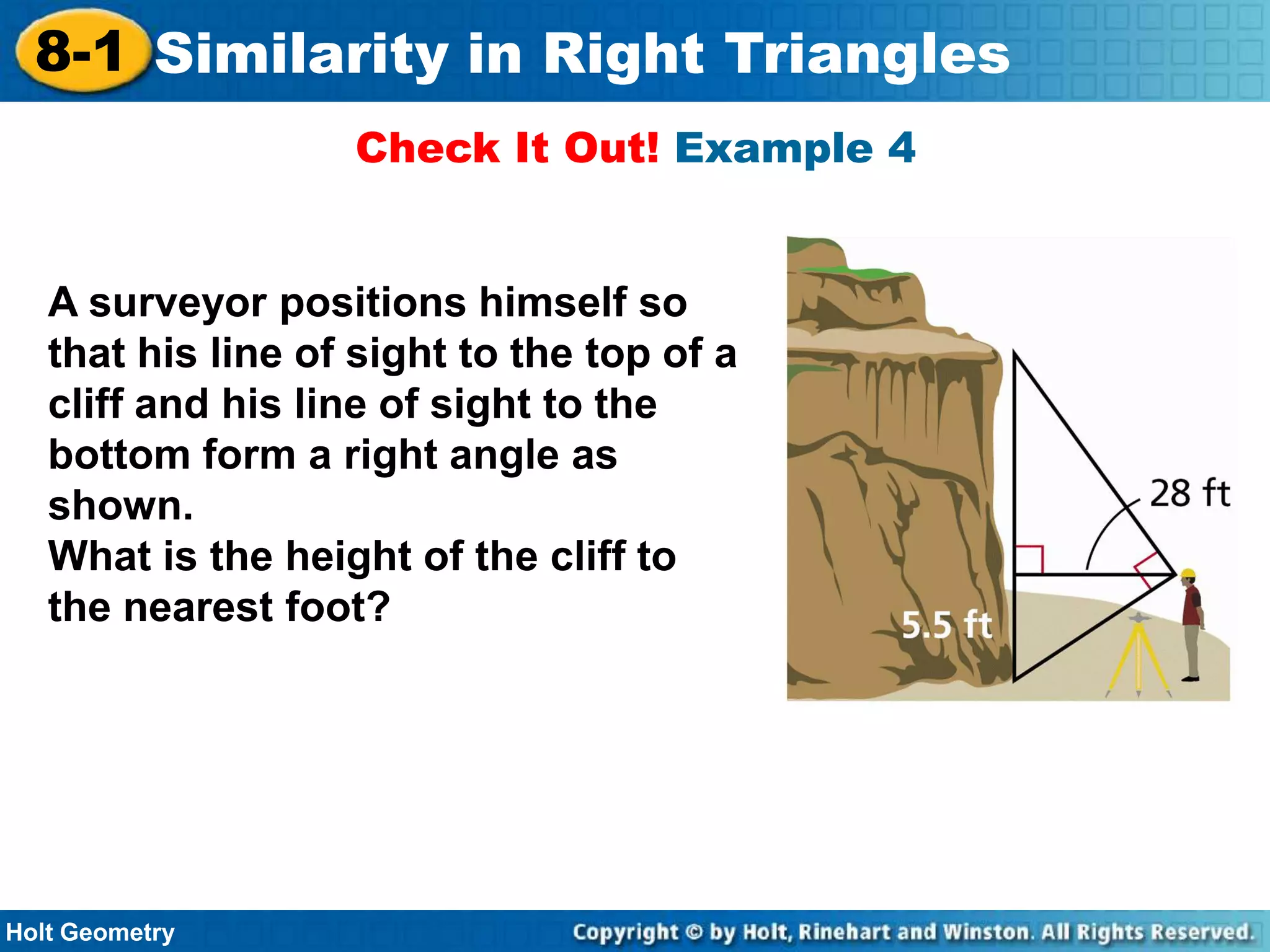 8-1 Similarity in Right Triangles

Check It Out! Example 4

A surveyor positions himself so that his line of sight to the top of a cliff and his line of sight to the bottom form a right angle as shown.
What is the height of the cliff to the nearest foot?

28 ft

5.5 ft

Holt Geometry

Copyright © by Holt, Rinehart and Winston. All Rights Reserved.